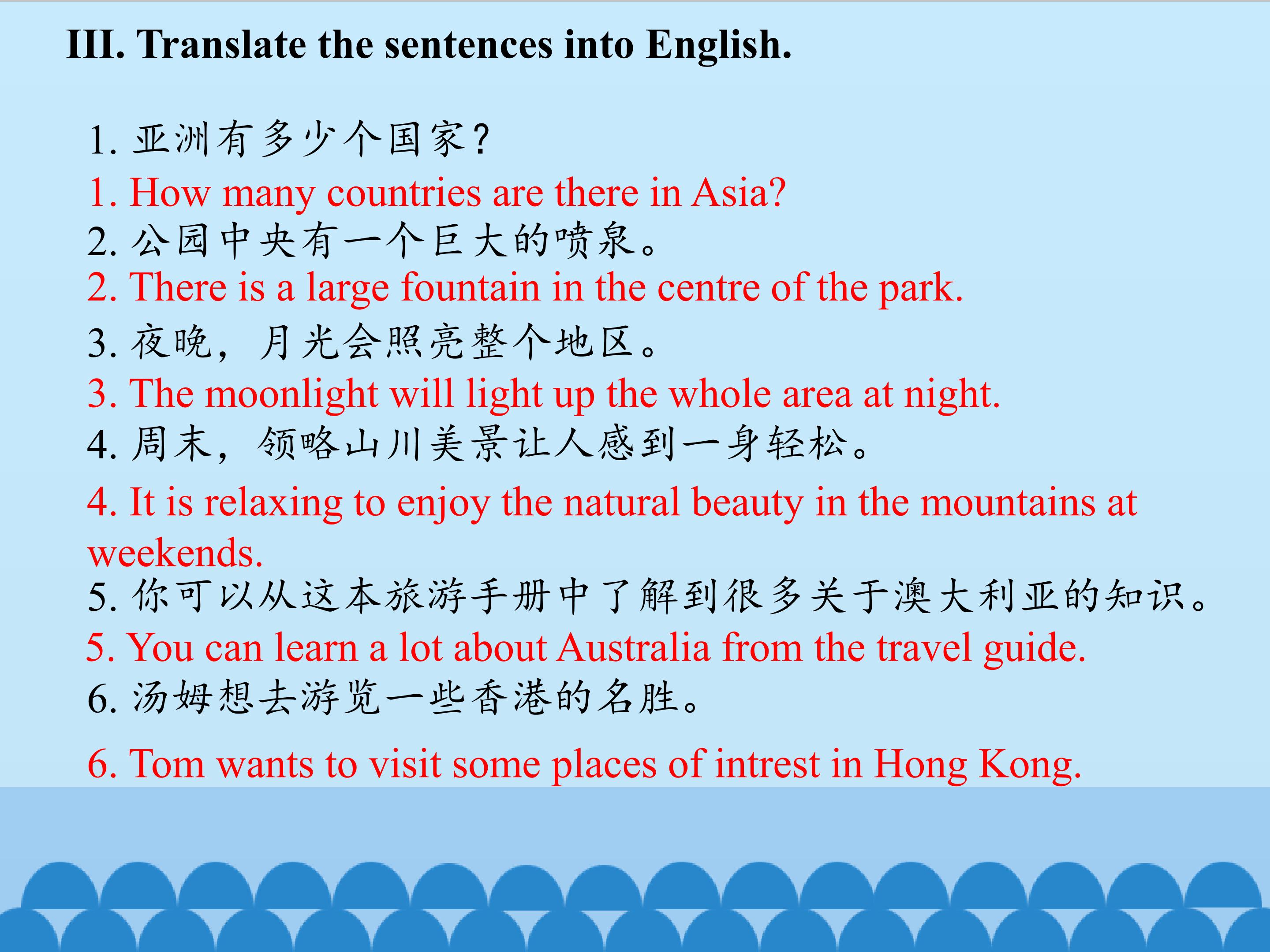 III. Translate the sentences into English.

1. 亚洲有多少个国家？
1. How many countries are there in Asia?
2. 公园中央有一个巨大的喷泉。
2. There is a large fountain in the centre of the park.
3. 夜晚，月光会照亮整个地区。
3. The moonlight will light up the whole area at night.
4. 周末，领略山川美景让人感到一身轻松。
4. It is relaxing to enjoy the natural beauty in the mountains at weekends.
5. 你可以从这本旅游手册中了解到很多关于澳大利亚的知识。
5. You can learn a lot about Australia from the travel guide.
6. 汤姆想去游览一些香港的名胜。
6. Tom wants to visit some places of intrest in Hong Kong.